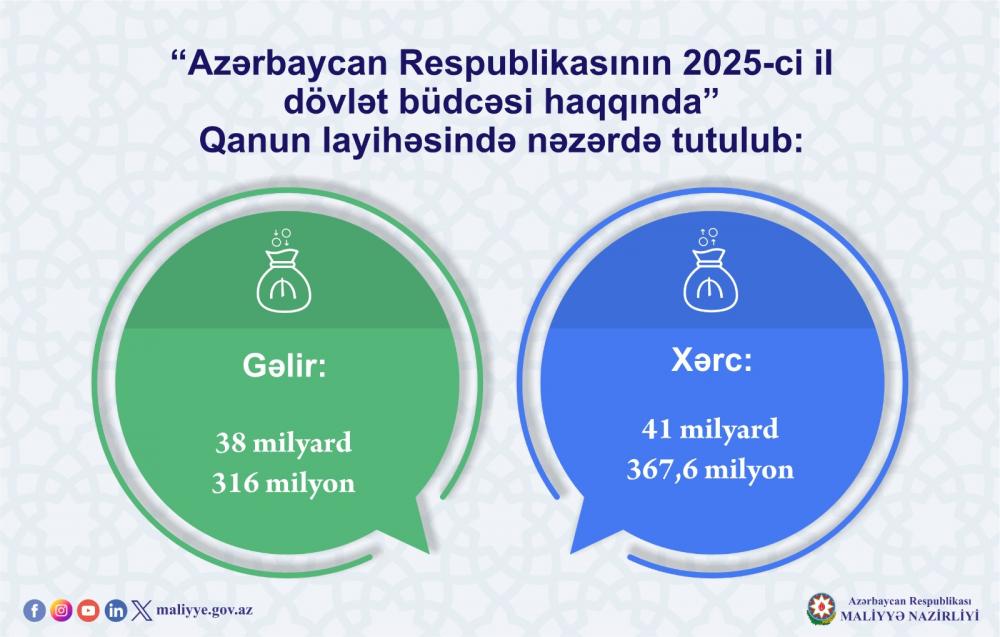 “Azərbaycan Respublikasının 2025-ci il dövlət büdcəsi haqqında” Qanun layihəsində nəzərdə tutulub:

Gəlir:

38 milyard
316 milyon

Xərc:

41 milyard
367,6 milyon

maliyye.gov.az

Azərbaycan Respublikası
MALİYYƏ NAZİRLİYİ